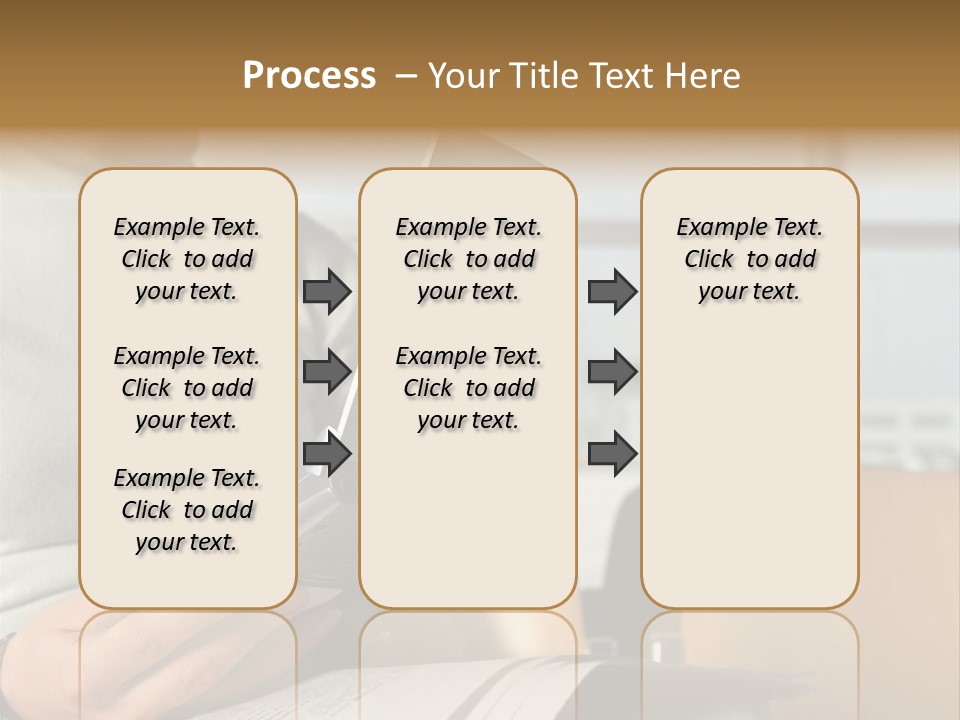 Process – Your Title Text Here

Example Text. Click to add your text.

Example Text. Click to add your text.

Example Text. Click to add your text.

Example Text. Click to add your text.

Example Text. Click to add your text.

Example Text. Click to add your text.